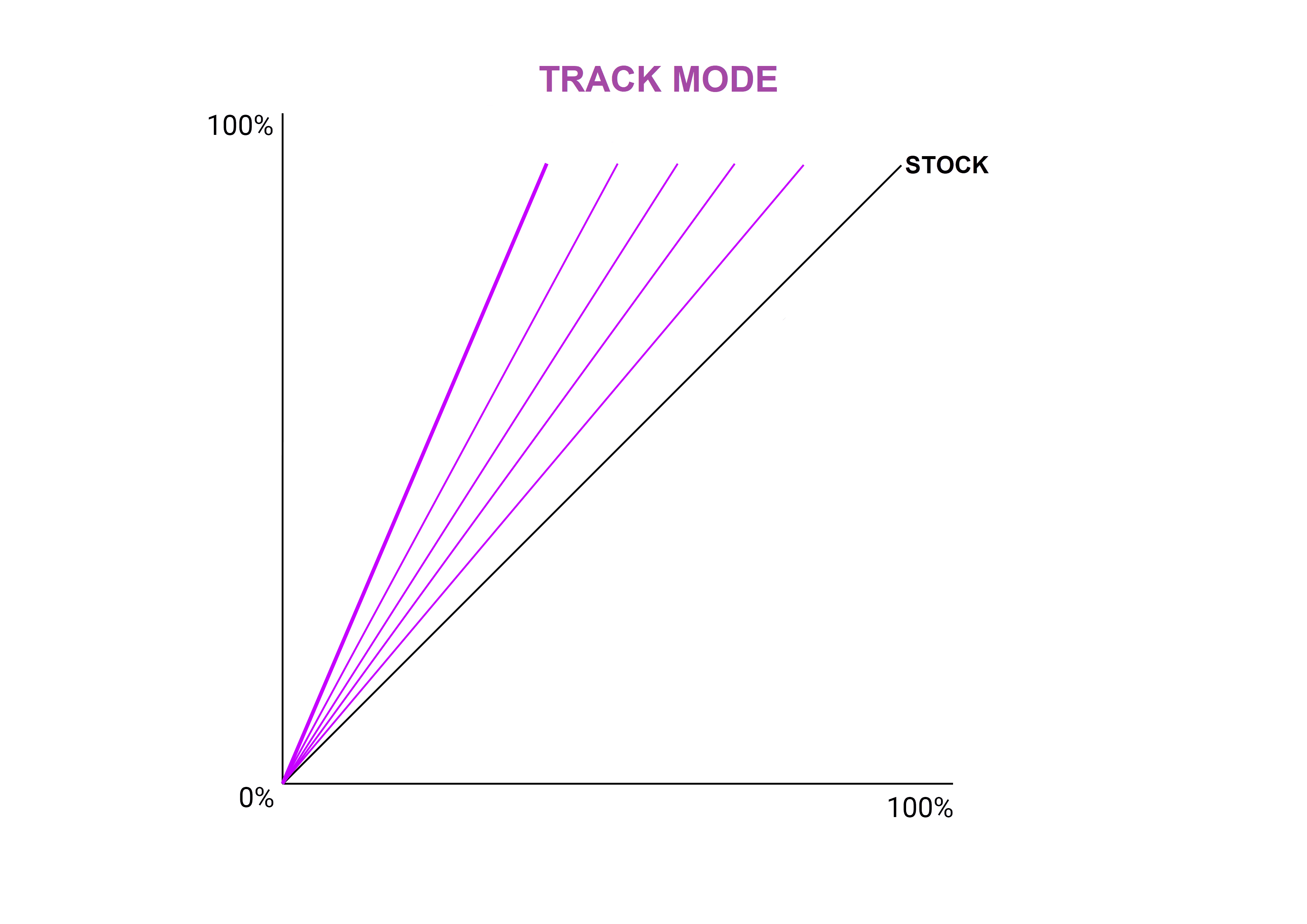 TRACK MODE

100%

STOCK

0%

100%